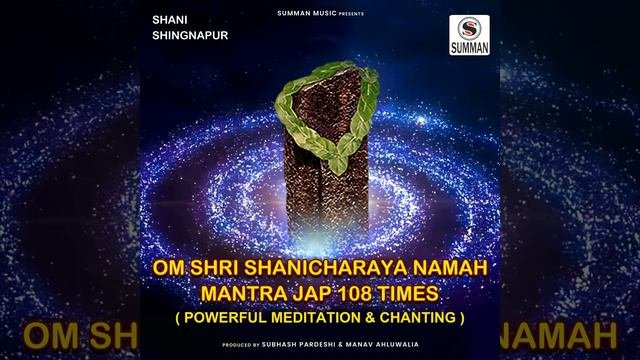 SHANI
SHINGNAPUR

SUMMAN MUSIC PRESENTS

S
SUMMAN

OM SHRI SHANICHARAYA NAMAH
MANTRA JAP 108 TIMES
( POWERFUL MEDITATION & CHANTING )

PRODUCED BY SUBHASH PARDESHI & MANAV AHLUWALIA

OM SH

NAMAH